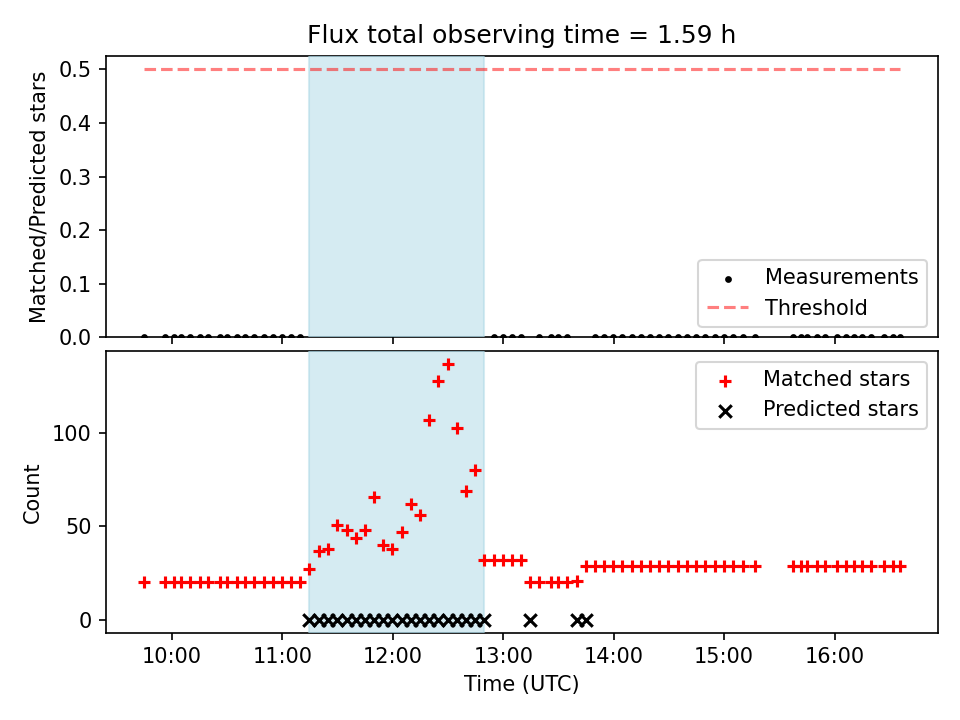 Flux total observing time = 1.59 h

Matched/Predicted stars

0.5
0.4
0.3
0.2
0.1
0.0

Measurements
Threshold

Count

100
50
0

Matched stars
Predicted stars

10:00
11:00
12:00
13:00
14:00
15:00
16:00

Time (UTC)